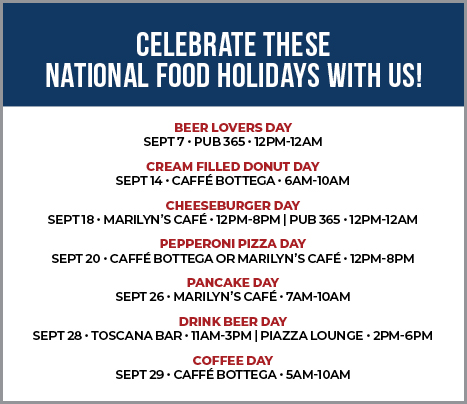 CELEBRATE THESE
NATIONAL FOOD HOLIDAYS WITH US!

BEER LOVERS DAY
SEPT 7 • PUB 365 • 12PM-12AM

CREAM FILLED DONUT DAY
SEPT 14 • CAFFÉ BOTTEGA • 6AM-10AM

CHEESEBURGER DAY
SEPT 18 • MARILYN'S CAFÉ • 12PM-8PM | PUB 365 • 12PM-12AM

PEPPERONI PIZZA DAY
SEPT 20 • CAFFÉ BOTTEGA OR MARILYN'S CAFÉ • 12PM-8PM

PANCAKE DAY
SEPT 26 • MARILYN'S CAFÉ • 7AM-10AM

DRINK BEER DAY
SEPT 28 • TOSCANA BAR • 11AM-3PM | PIAZZA LOUNGE • 2PM-6PM

COFFEE DAY
SEPT 29 • CAFFÉ BOTTEGA • 5AM-10AM